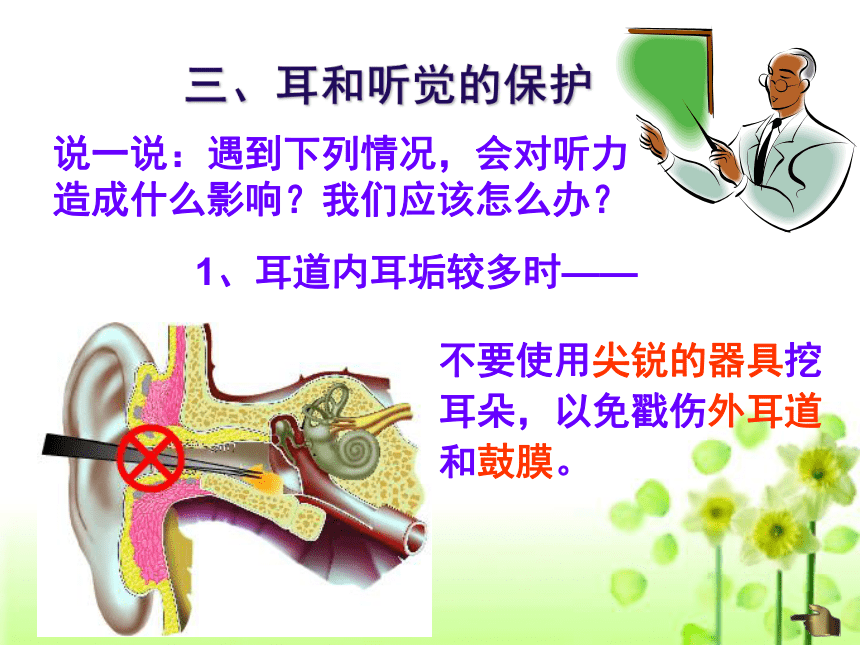 三、耳和听觉的保护

说一说：遇到下列情况，会对听力造成什么影响？我们应该怎么办？

1、耳道内耳垢较多时——

不要使用尖锐的器具挖耳朵，以免戳伤外耳道和鼓膜。